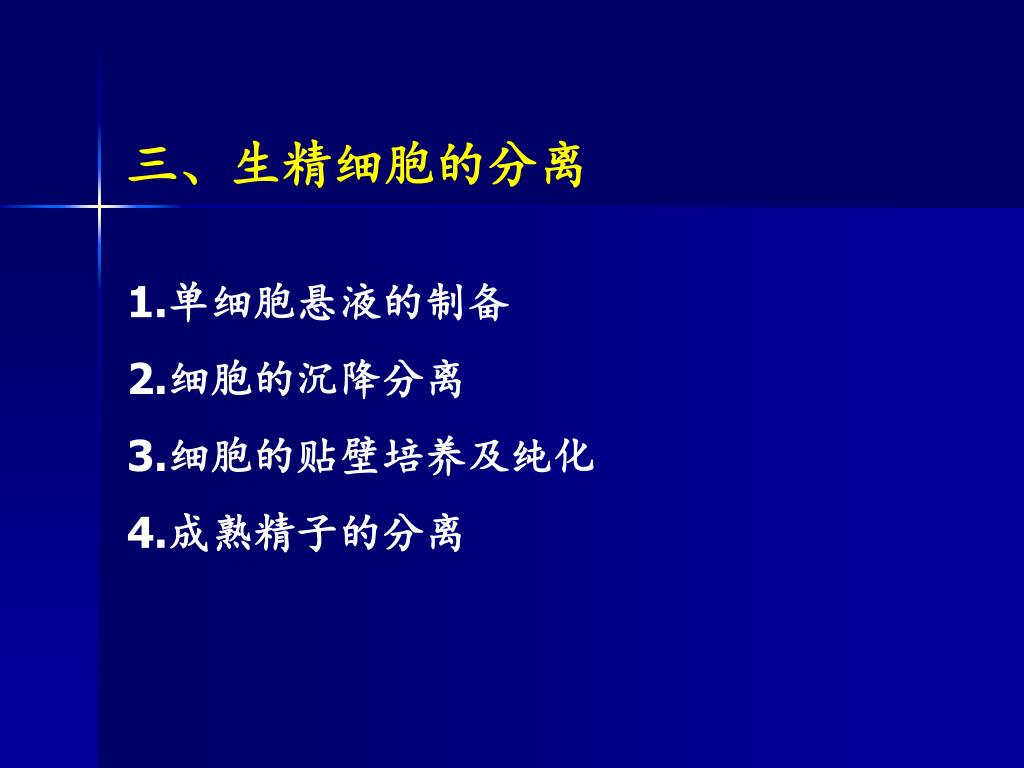 三、生精细胞的分离

1.单细胞悬液的制备

2.细胞的沉降分离

3.细胞的贴壁培养及纯化

4.成熟精子的分离